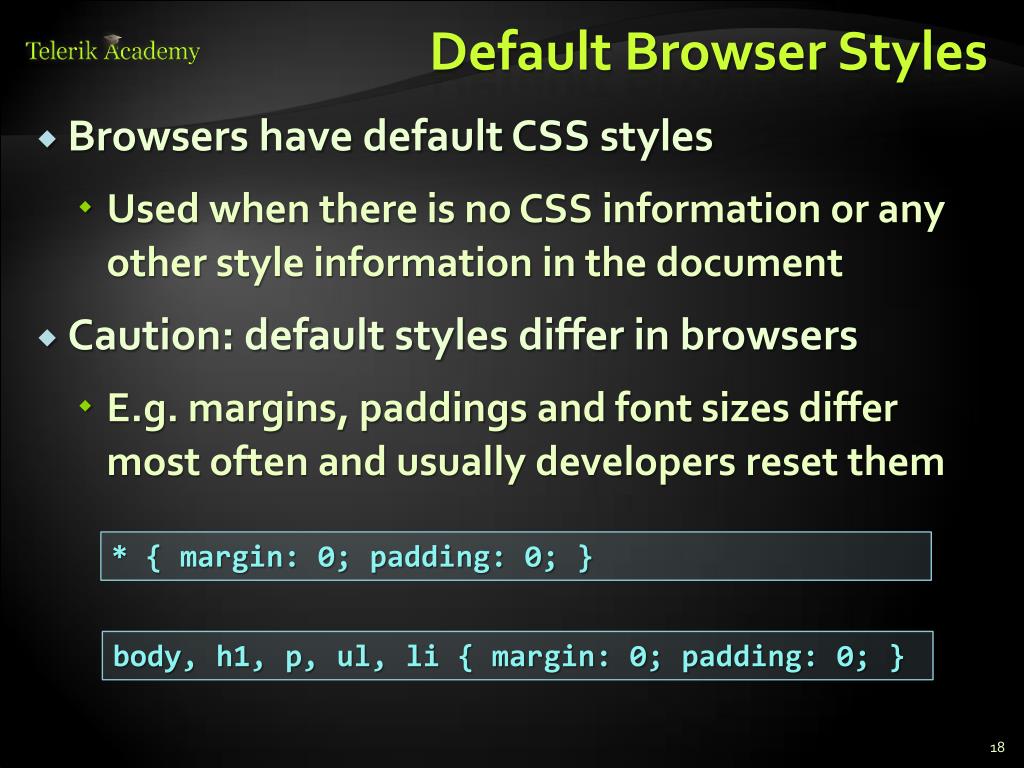 Telerik Academy

Default Browser Styles

Browsers have default CSS styles

Used when there is no CSS information or any other style information in the document

Caution: default styles differ in browsers

E.g. margins, paddings and font sizes differ most often and usually developers reset them

* { margin: 0; padding: 0; }

body, h1, p, ul, li { margin: 0; padding: 0; }

18